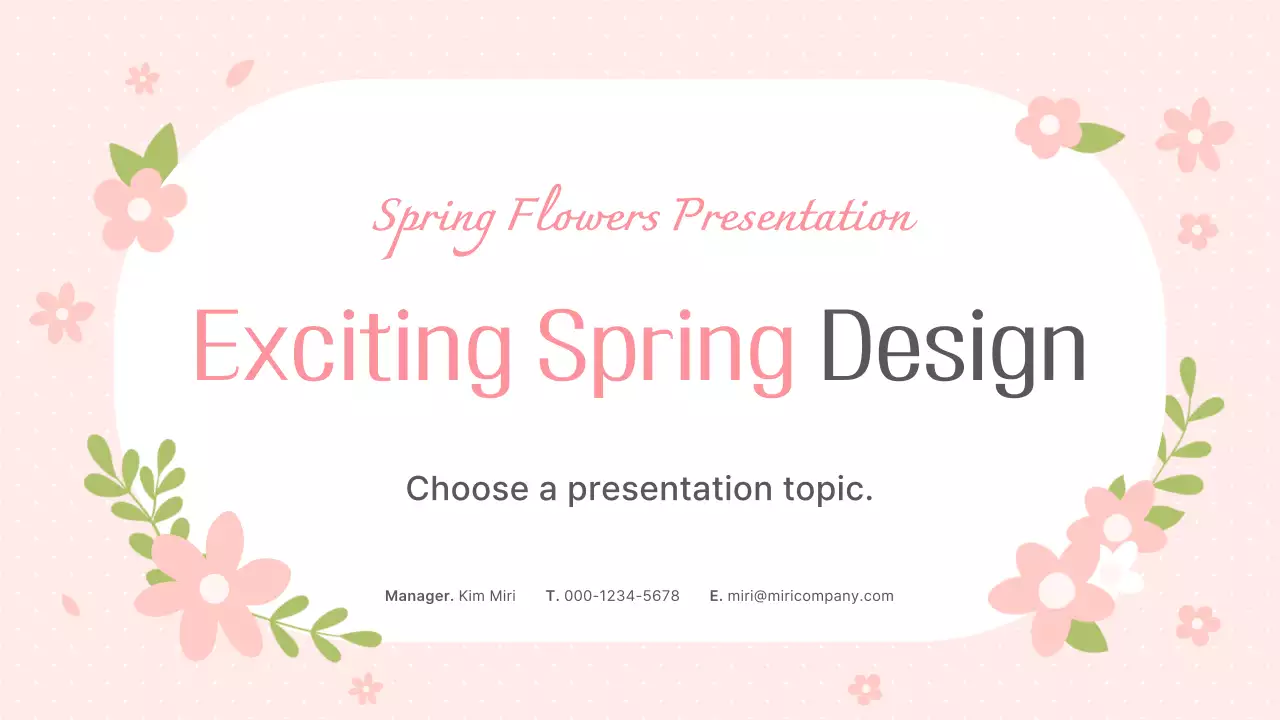 Spring Flowers Presentation

Exciting Spring Design

Choose a presentation topic.

Manager. Kim Miri T. 000-1234-5678 E. miri@miricompany.com